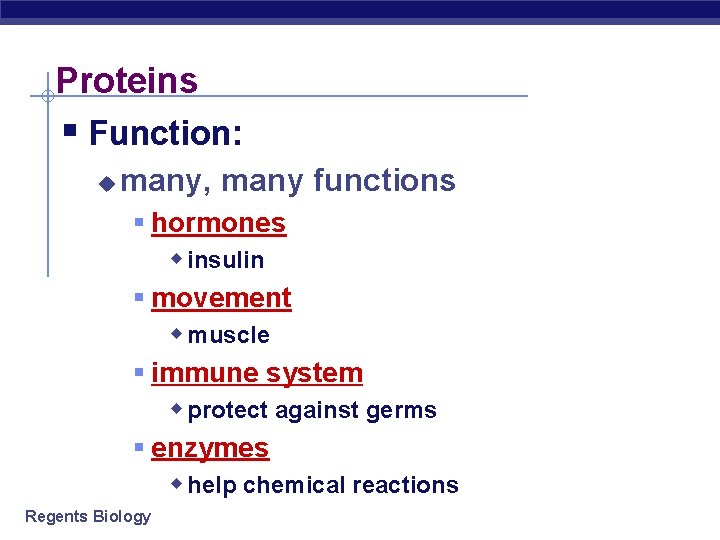 Proteins

Function:

many, many functions

hormones

insulin

movement

muscle

immune system

protect against germs

enzymes

help chemical reactions

Regents Biology